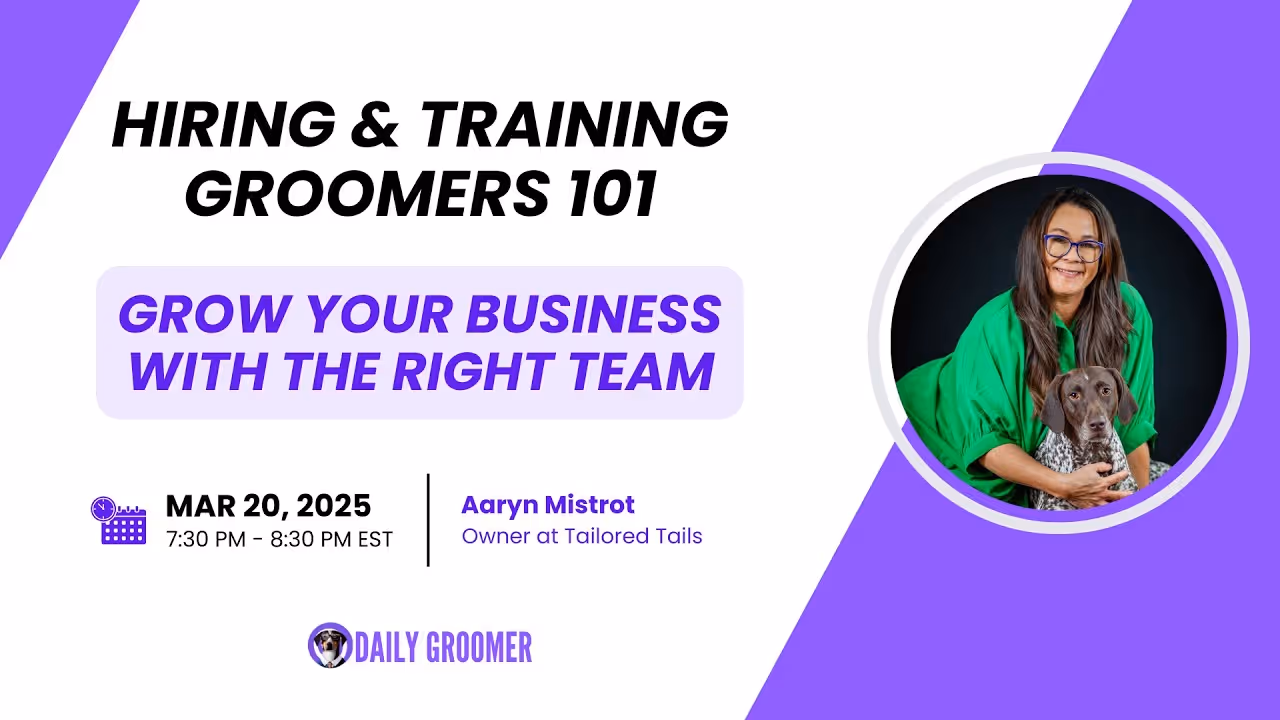 HIRING & TRAINING GROOMERS 101

GROW YOUR BUSINESS WITH THE RIGHT TEAM

MAR 20, 2025
7:30 PM - 8:30 PM EST

Aaryn Mistrot
Owner at Tailored Tails

DAILY GROOMER